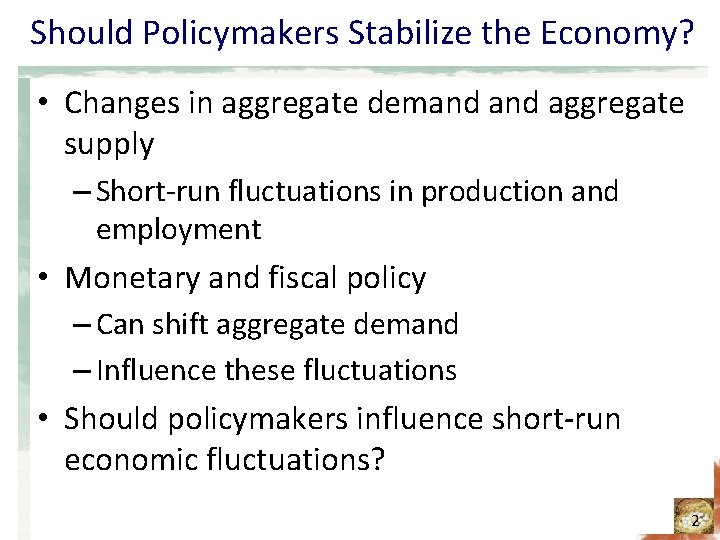 Should Policymakers Stabilize the Economy?

• Changes in aggregate demand and aggregate supply
– Short-run fluctuations in production and employment
• Monetary and fiscal policy
– Can shift aggregate demand
– Influence these fluctuations
• Should policymakers influence short-run economic fluctuations?

2